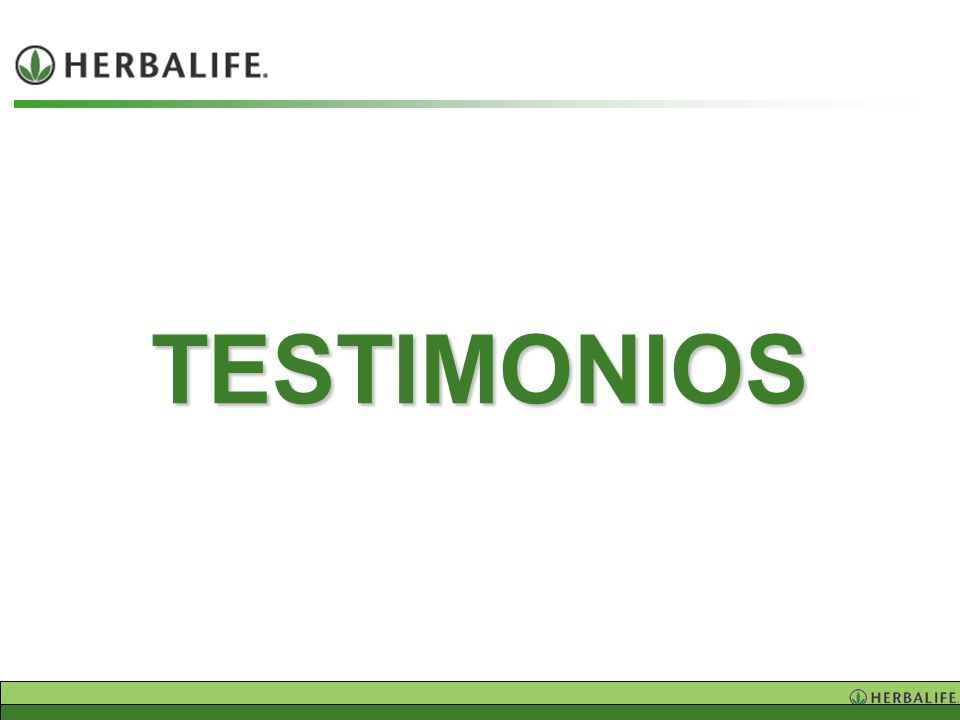 HERBALIFE.

TESTIMONIOS

HERBALIFE.